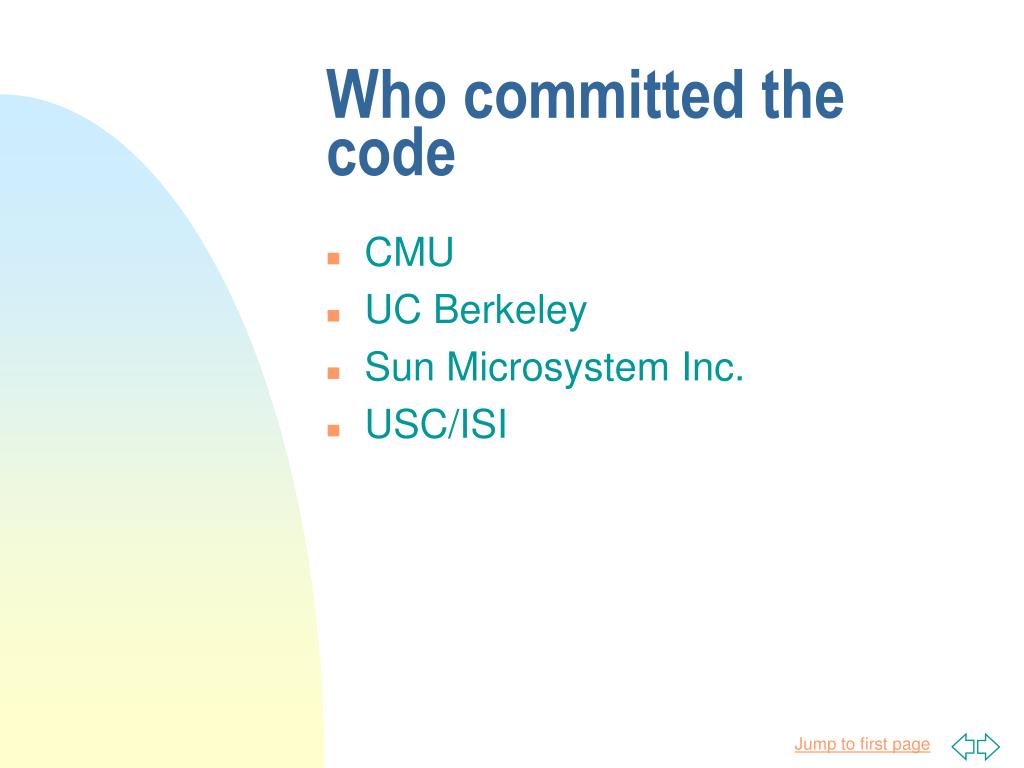 Who committed the code

- CMU
- UC Berkeley
- Sun Microsystem Inc.
- USC/ISI

Jump to first page